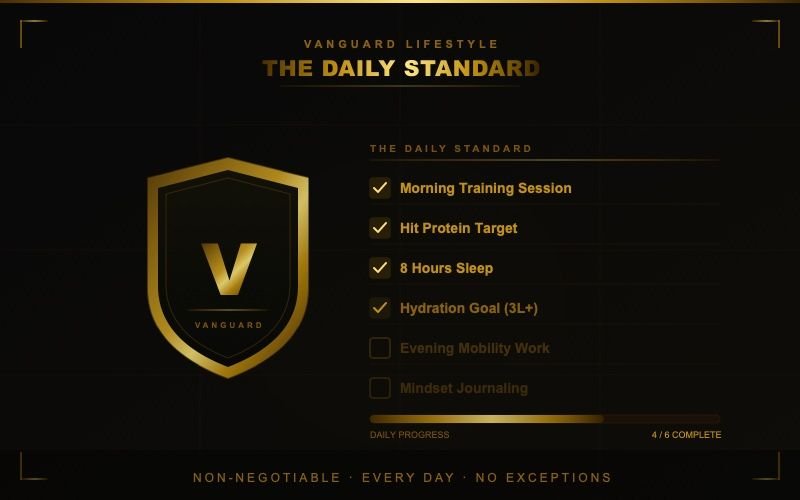 VANGUARD LIFESTYLE
THE DAILY STANDARD

V
VANGUARD

THE DAILY STANDARD

Morning Training Session
Hit Protein Target
8 Hours Sleep
Hydration Goal (3L+)
Evening Mobility Work
Mindset Journaling

DAILY PROGRESS
4 / 6 COMPLETE

NON-NEGOTIABLE · EVERY DAY · NO EXCEPTIONS